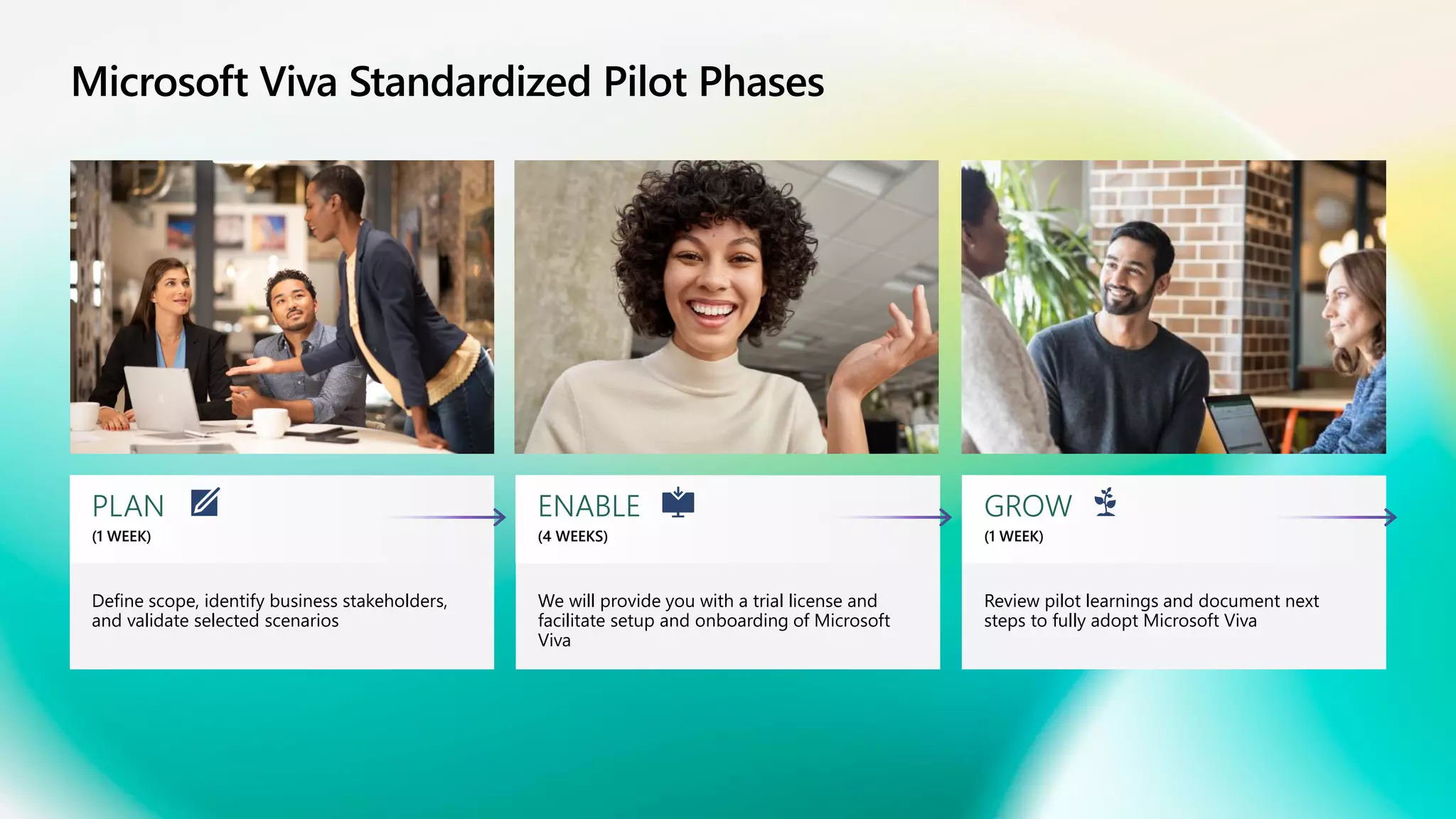 Microsoft Viva Standardized Pilot Phases

PLAN
(1 WEEK)

Define scope, identify business stakeholders, and validate selected scenarios

ENABLE
(4 WEEKS)

We will provide you with a trial license and facilitate setup and onboarding of Microsoft Viva

GROW
(1 WEEK)

Review pilot learnings and document next steps to fully adopt Microsoft Viva